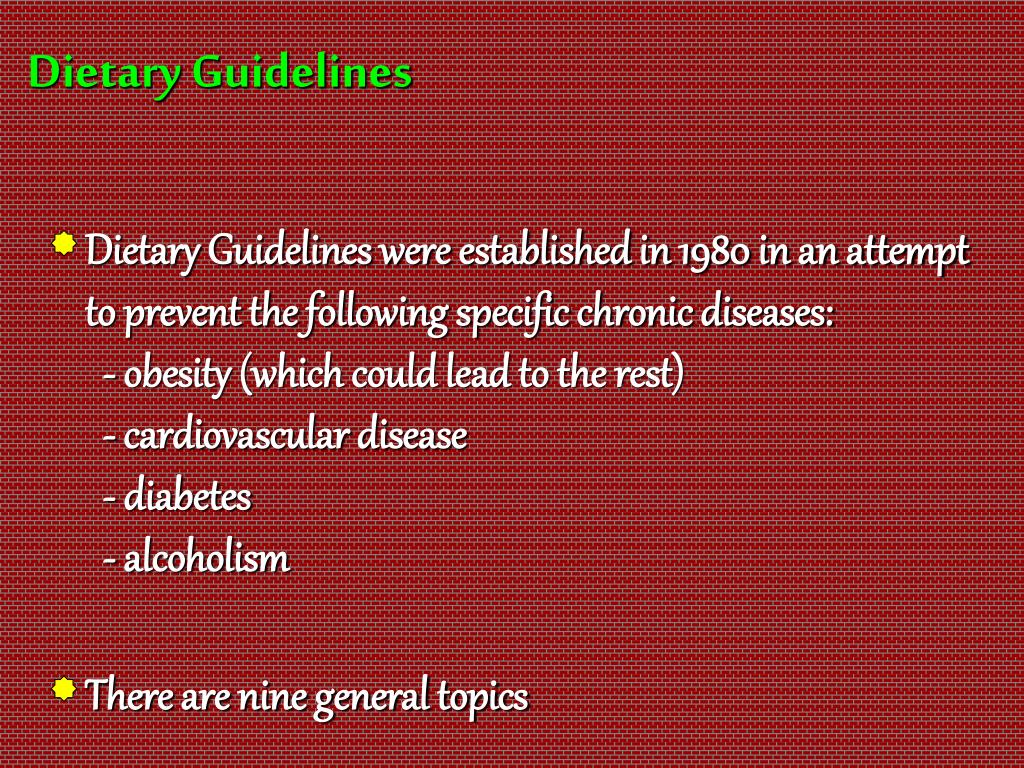 Dietary Guidelines

Dietary Guidelines were established in 1980 in an attempt to prevent the following specific chronic diseases:
- obesity (which could lead to the rest)
- cardiovascular disease
- diabetes
- alcoholism

There are nine general topics